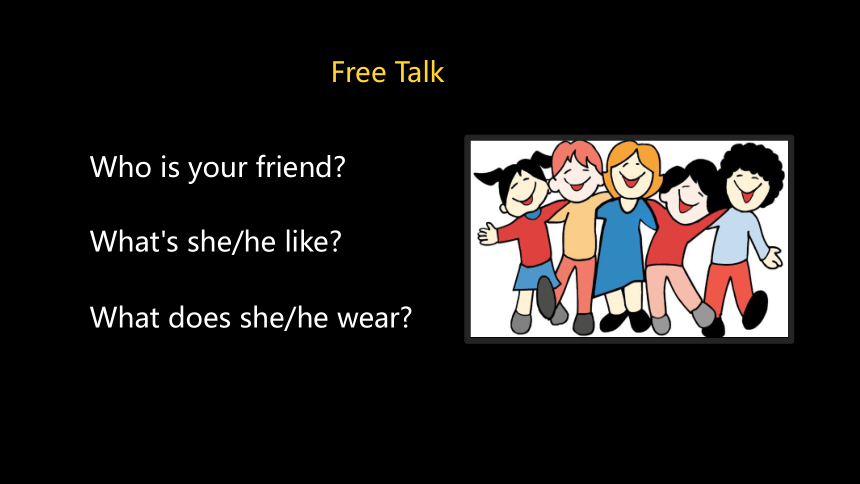 Free Talk

Who is your friend?

What's she/he like?

What does she/he wear?